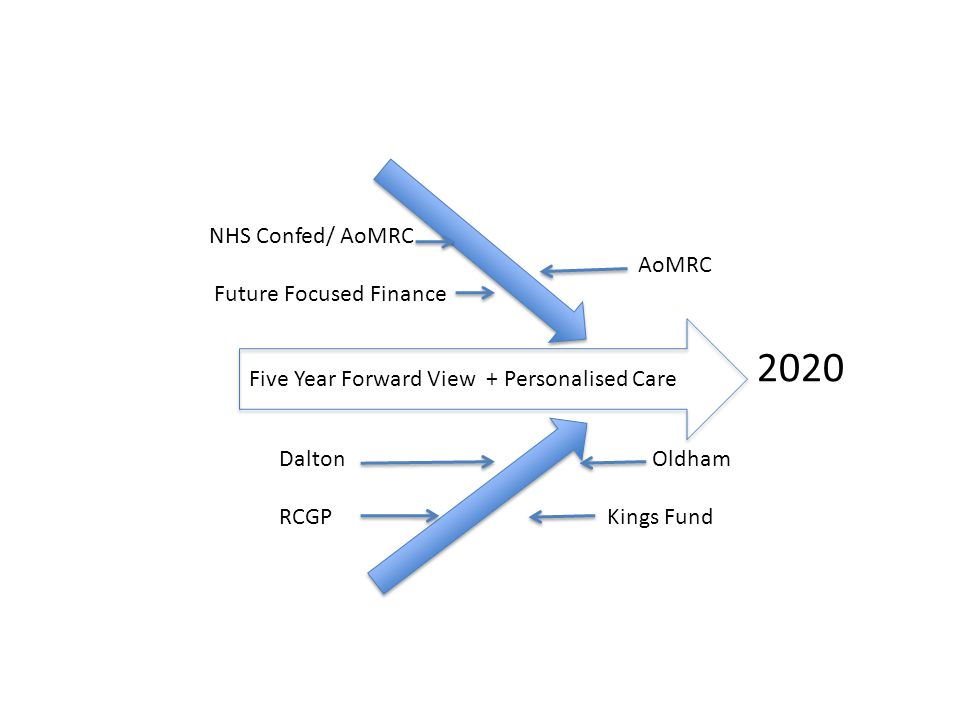 NHS Confed/ AoMRC

AoMRC

Future Focused Finance

Five Year Forward View + Personalised Care

2020

Dalton

Oldham

RCGP

Kings Fund